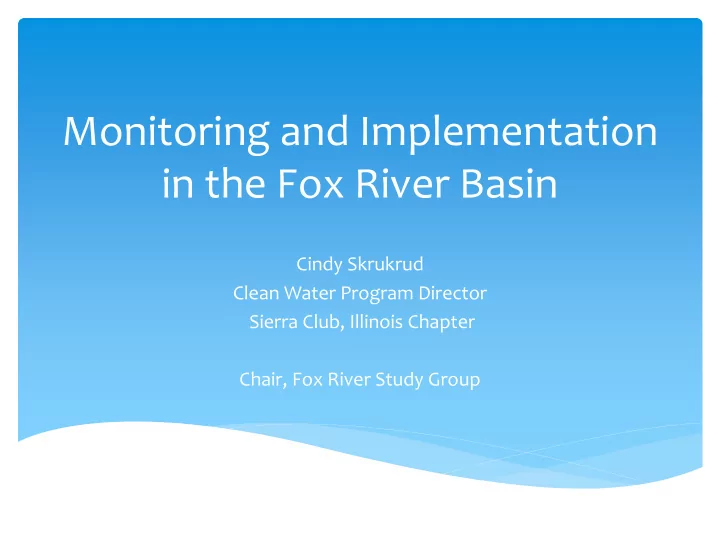 Monitoring and Implementation in the Fox River Basin

Cindy Skrukrud
Clean Water Program Director
Sierra Club, Illinois Chapter

Chair, Fox River Study Group